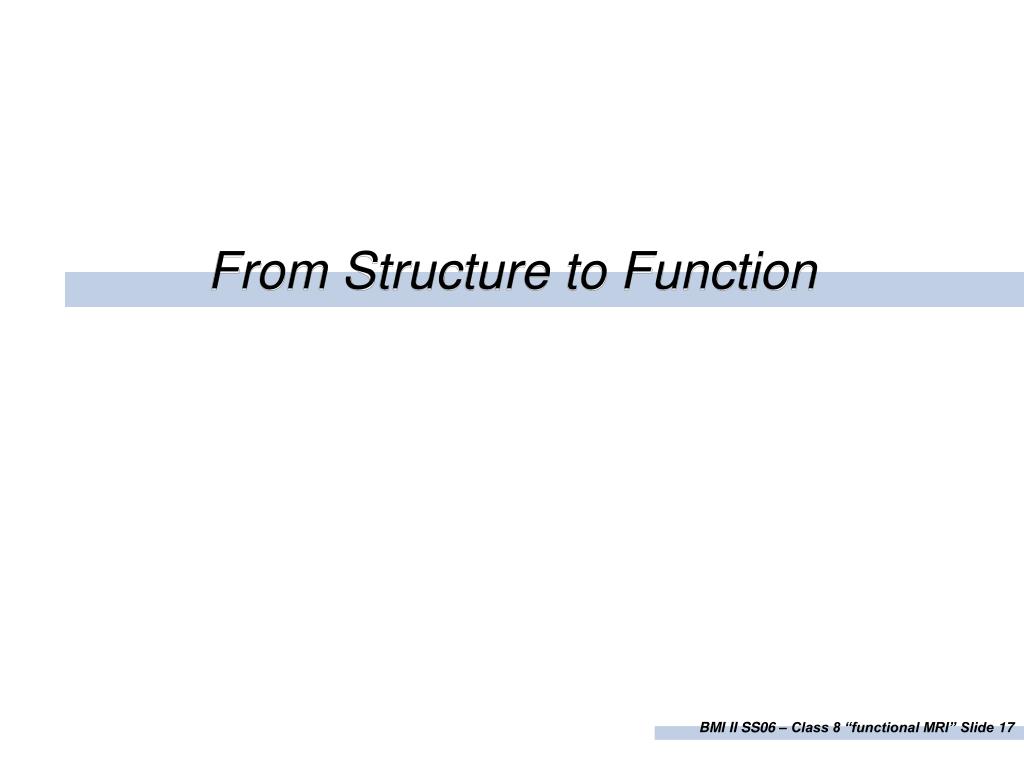 From Structure to Function

BMI II SS06 – Class 8 “functional MRI” Slide 17